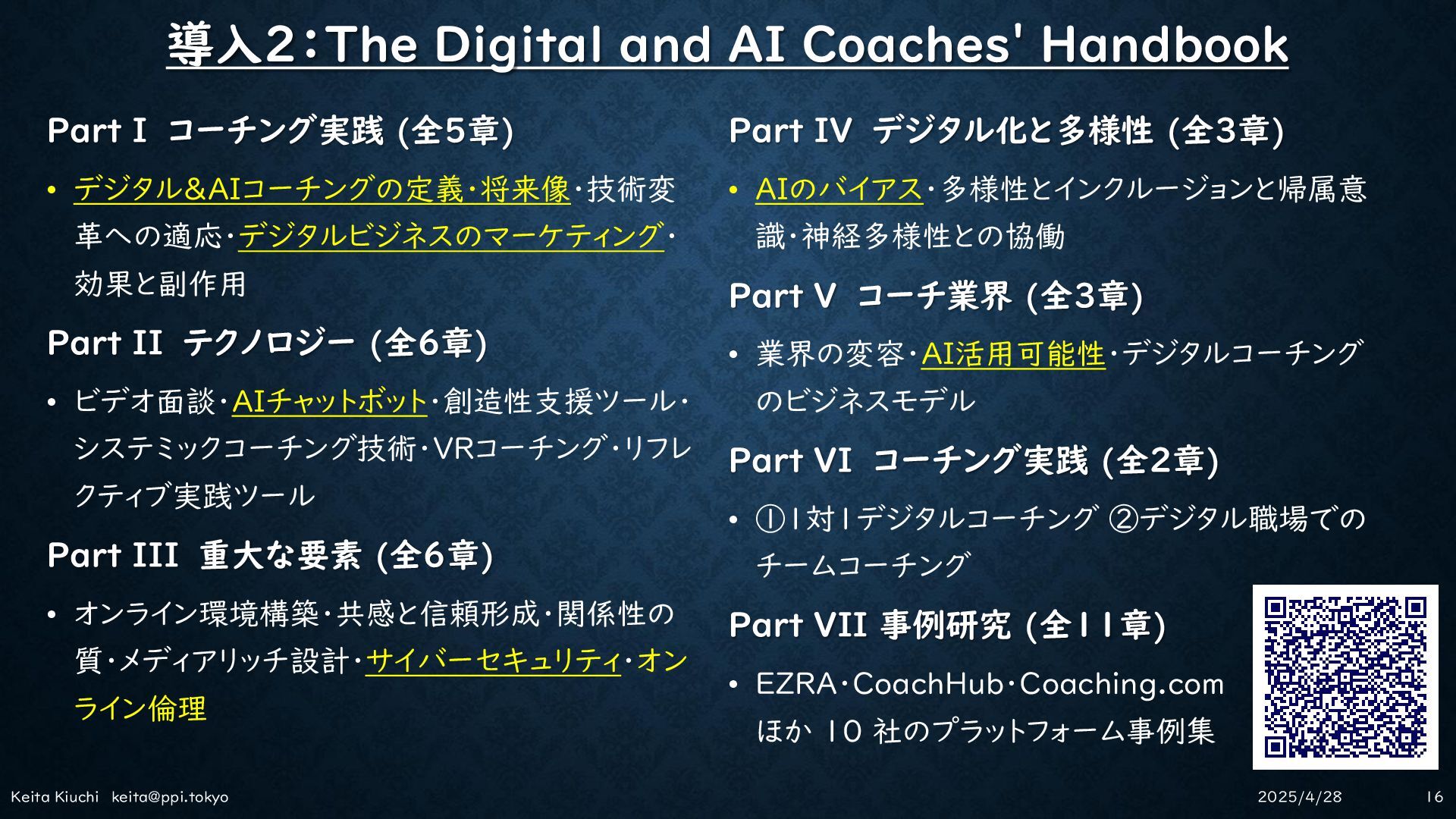 導入2：The Digital and AI Coaches' Handbook

Part I　コーチング実践 (全5章)

• デジタル&AIコーチングの定義・将来像・技術変革への適応・デジタルビジネスのマーケティング・効果と副作用

Part II　テクノロジー (全6章)

• ビデオ面談・AIチャットボット・創造性支援ツール・システミックコーチング技術・VRコーチング・リフレクティブ実践ツール

Part III　重大な要素 (全6章)

• オンライン環境構築・共感と信頼形成・関係性の質・メディアリッチ設計・サイバーセキュリティ・オンライン倫理

Part IV　デジタル化と多様性 (全3章)

• AIのバイアス・多様性とインクルージョンと帰属意識・神経多様性との協働

Part V　コーチ業界 (全3章)

• 業界の変容・AI活用可能性・デジタルコーチングのビジネスモデル

Part VI　コーチング実践 (全2章)

• ①1対1デジタルコーチング ②デジタル職場でのチームコーチング

Part VII 事例研究 (全11章)

• EZRA・CoachHub・Coaching.com ほか 10 社のプラットフォーム事例集

Keita Kiuchi　keita@ppi.tokyo

2025/4/28

16